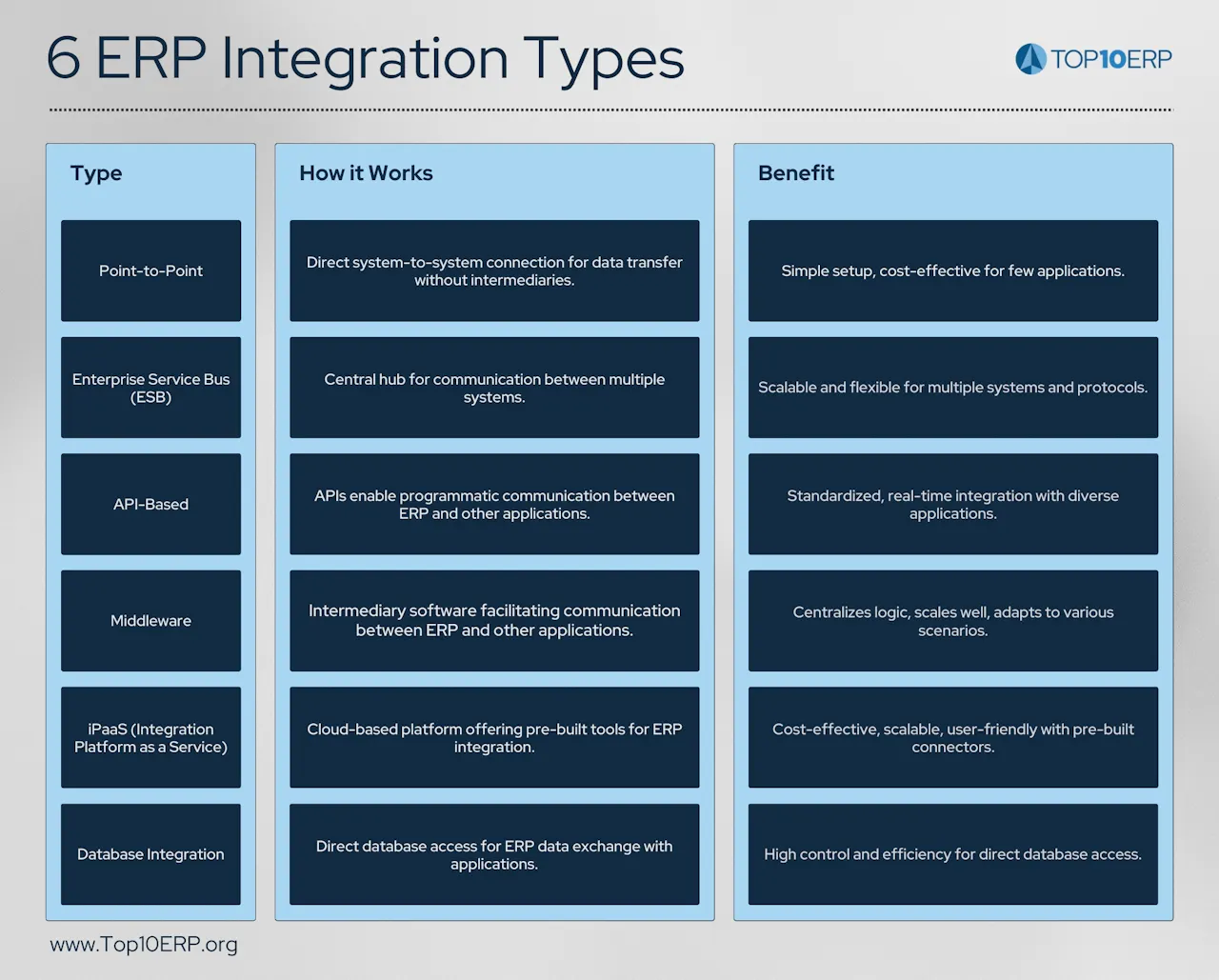 6 ERP Integration Types

TOP10ERP

| Type | How it Works | Benefit |
|---|---|---|
| Point-to-Point | Direct system-to-system connection for data transfer without intermediaries. | Simple setup, cost-effective for few applications. |
| Enterprise Service Bus (ESB) | Central hub for communication between multiple systems. | Scalable and flexible for multiple systems and protocols. |
| API-Based | APIs enable programmatic communication between ERP and other applications. | Standardized, real-time integration with diverse applications. |
| Middleware | Intermediary software facilitating communication between ERP and other applications. | Centralizes logic, scales well, adapts to various scenarios. |
| iPaaS (Integration Platform as a Service) | Cloud-based platform offering pre-built tools for ERP integration. | Cost-effective, scalable, user-friendly with pre-built connectors. |
| Database Integration | Direct database access for ERP data exchange with applications. | High control and efficiency for direct database access. |

www.Top10ERP.org